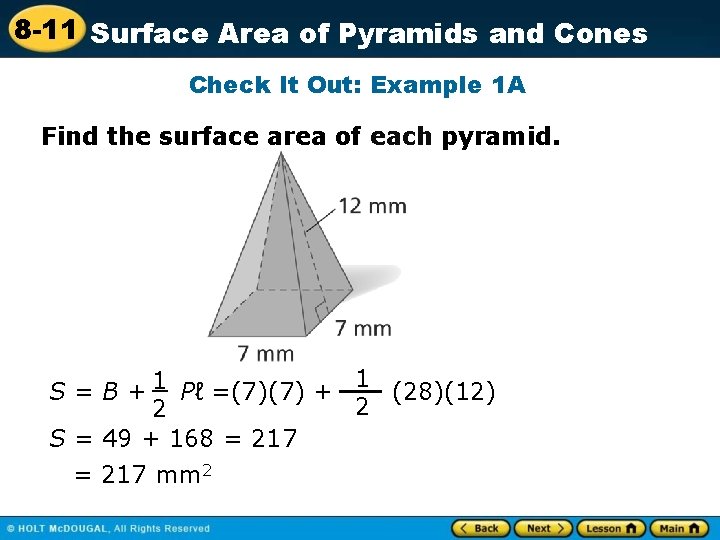 8-11 Surface Area of Pyramids and Cones

Check It Out: Example 1A

Find the surface area of each pyramid.

12 mm

7 mm

7 mm

$S = B + \frac{1}{2} P\ell = (7)(7) + \frac{1}{2} (28)(12)$

$S = 49 + 168 = 217$

$= 217 \text{ mm}^2$

© HOLT McDOUGAL, All Rights Reserved

Back Next Lesson Main